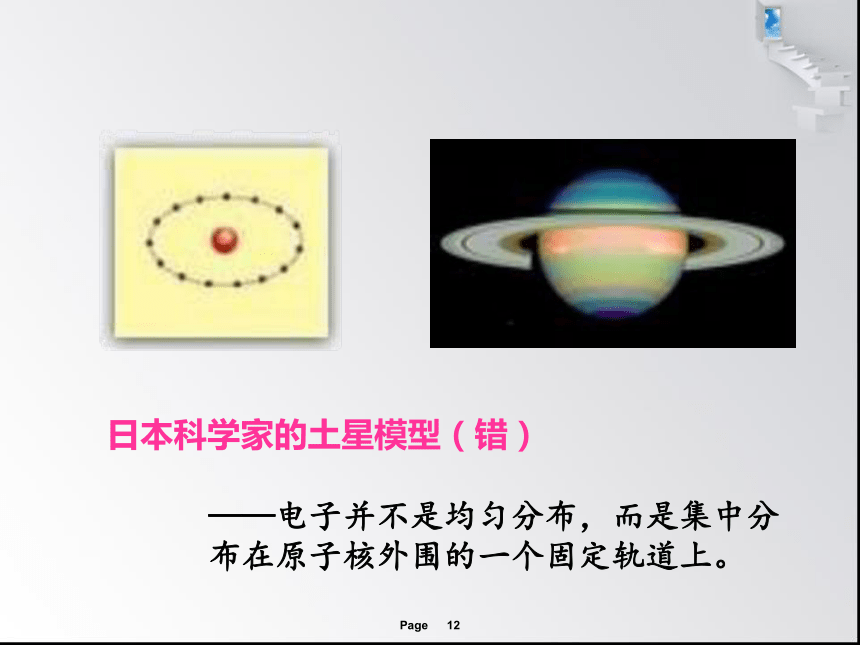 日本科学家的土星模型（错）

——电子并不是均匀分布，而是集中分布在原子核外围的一个固定轨道上。

Page 12